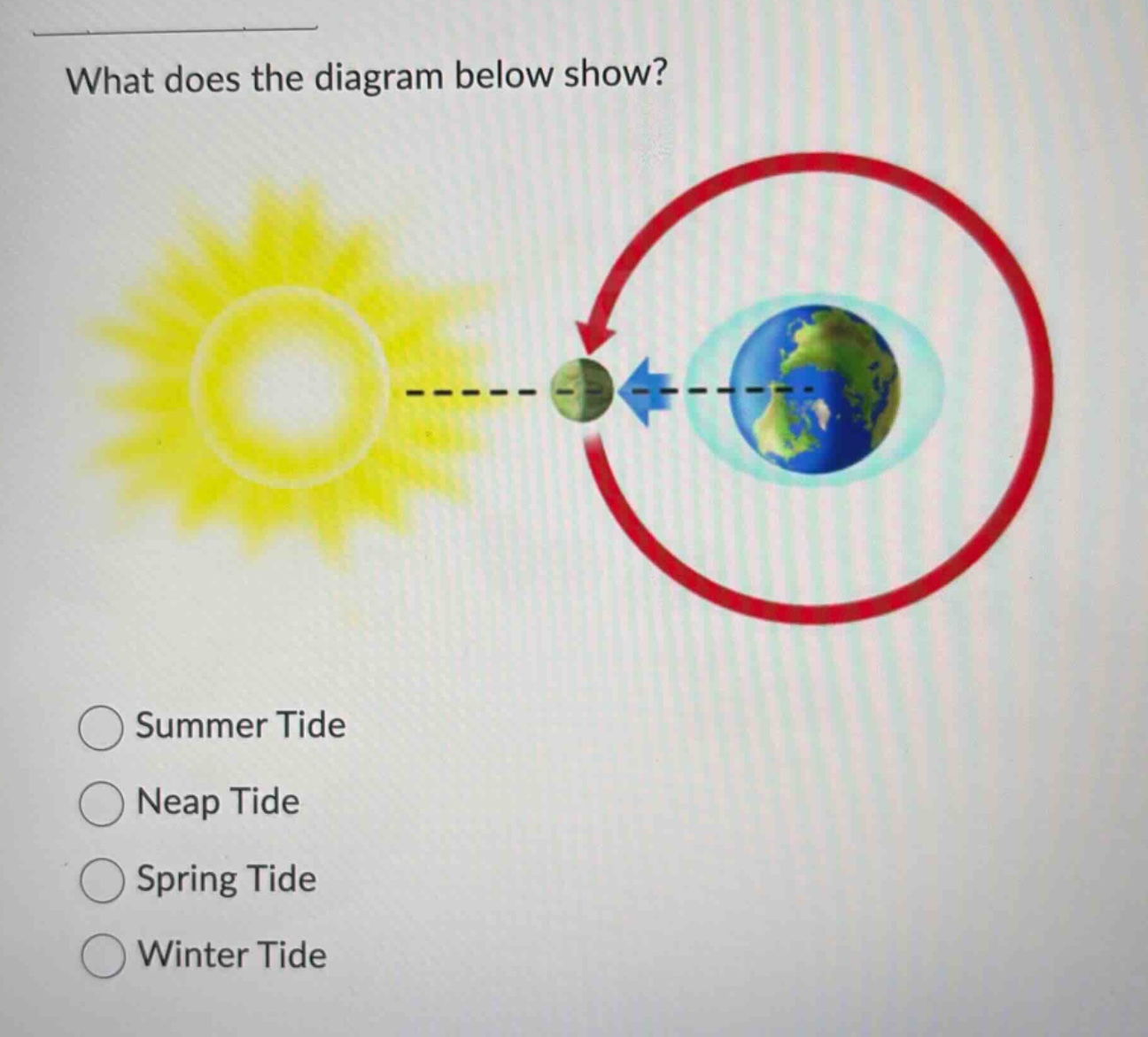 What does the diagram below show?

Summer Tide

Neap Tide

Spring Tide

Winter Tide